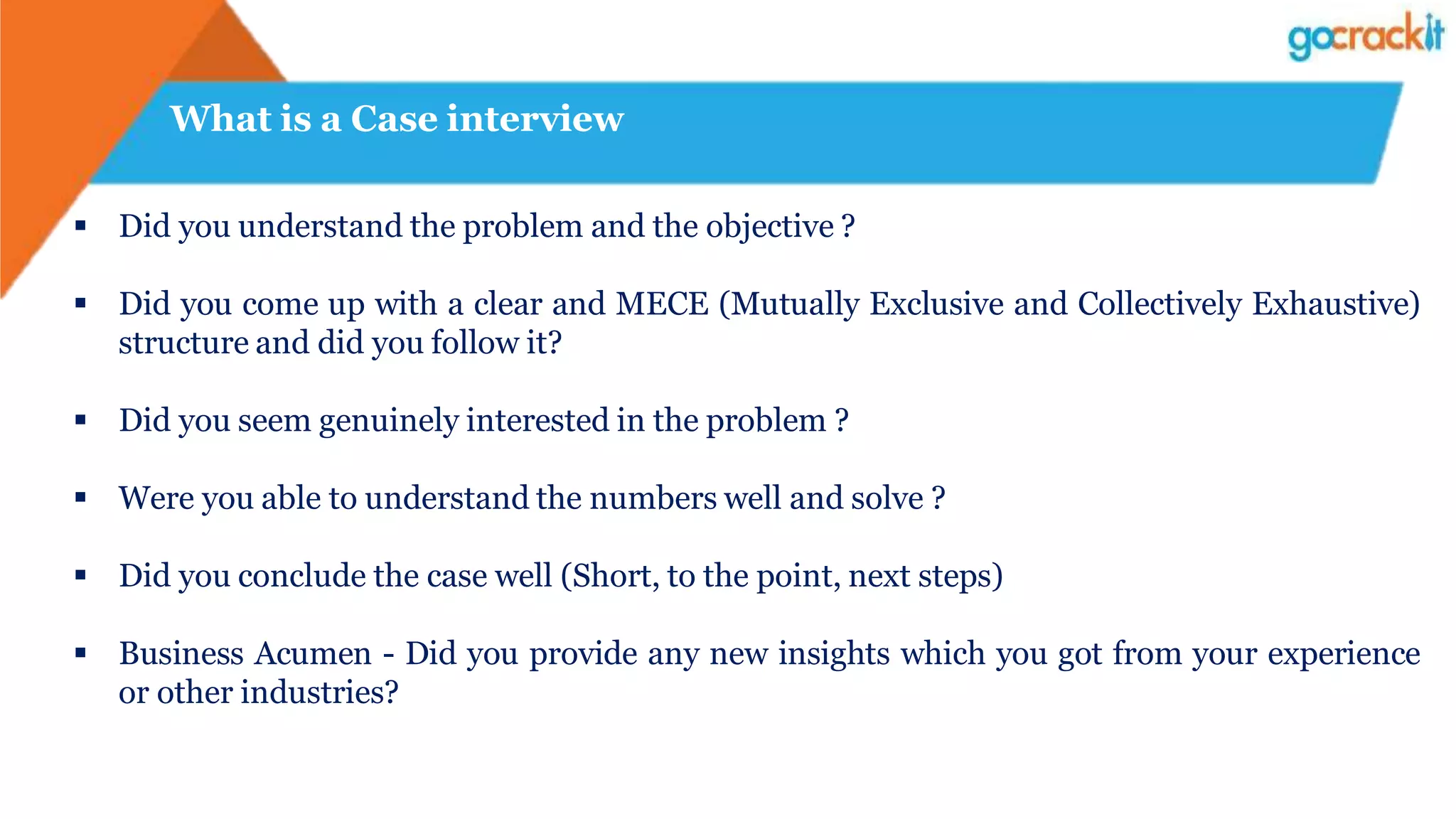 gocrackit

What is a Case interview

▪ Did you understand the problem and the objective ?

▪ Did you come up with a clear and MECE (Mutually Exclusive and Collectively Exhaustive) structure and did you follow it?

▪ Did you seem genuinely interested in the problem ?

▪ Were you able to understand the numbers well and solve ?

▪ Did you conclude the case well (Short, to the point, next steps)

▪ Business Acumen - Did you provide any new insights which you got from your experience or other industries?